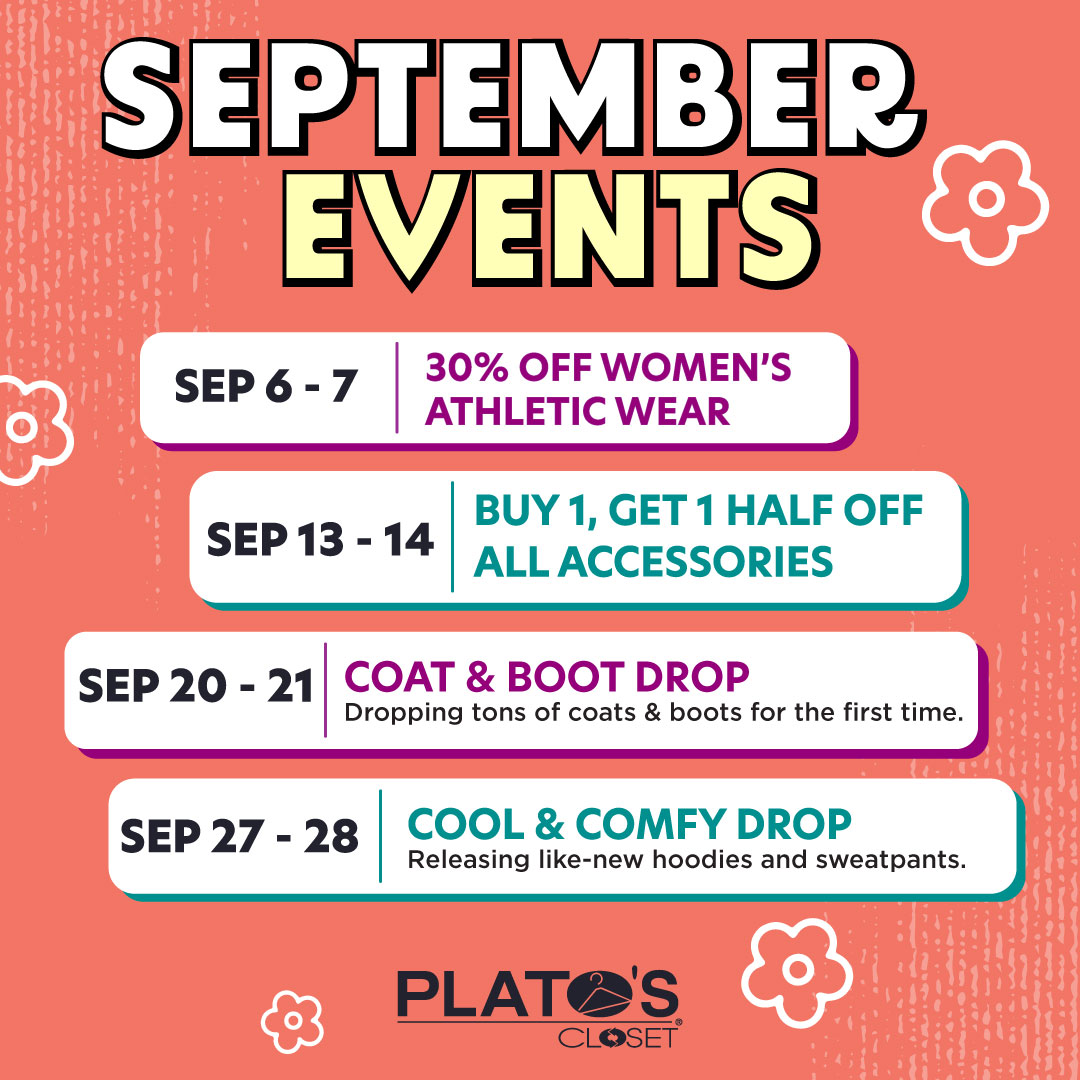 SEPTEMBER EVENTS

SEP 6 - 7 | 30% OFF WOMEN'S ATHLETIC WEAR

SEP 13 - 14 | BUY 1, GET 1 HALF OFF ALL ACCESSORIES

SEP 20 - 21 | COAT & BOOT DROP
Dropping tons of coats & boots for the first time.

SEP 27 - 28 | COOL & COMFY DROP
Releasing like-new hoodies and sweatpants.

PLATO'S CLOSET®